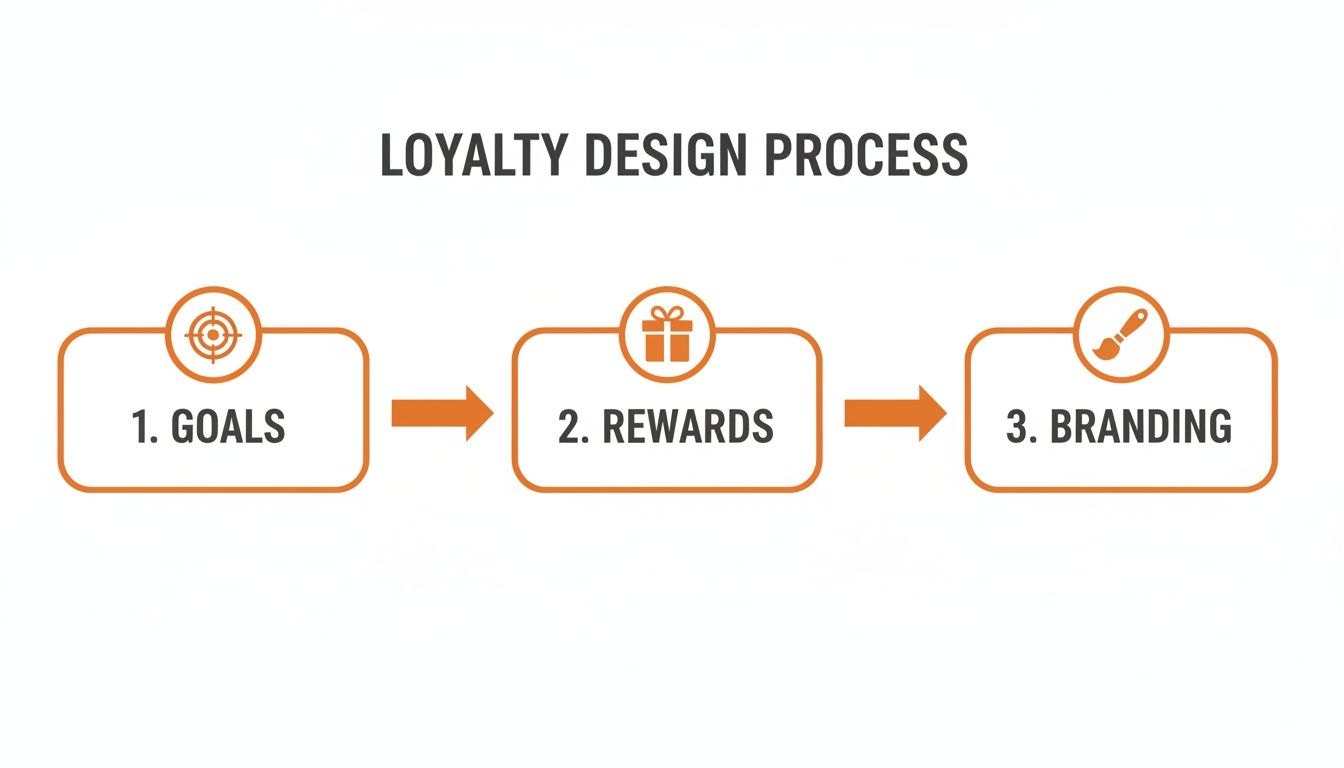 LOYALTY DESIGN PROCESS

1. GOALS

2. REWARDS

3. BRANDING